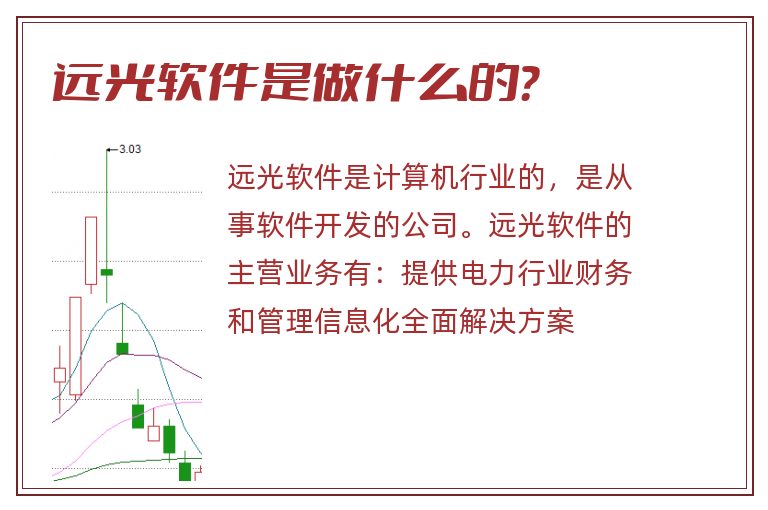 远光软件是做什么的?

3.03

远光软件是计算机行业的，是从事软件开发的公司。远光软件的主营业务有：提供电力行业财务和管理信息化全面解决方案